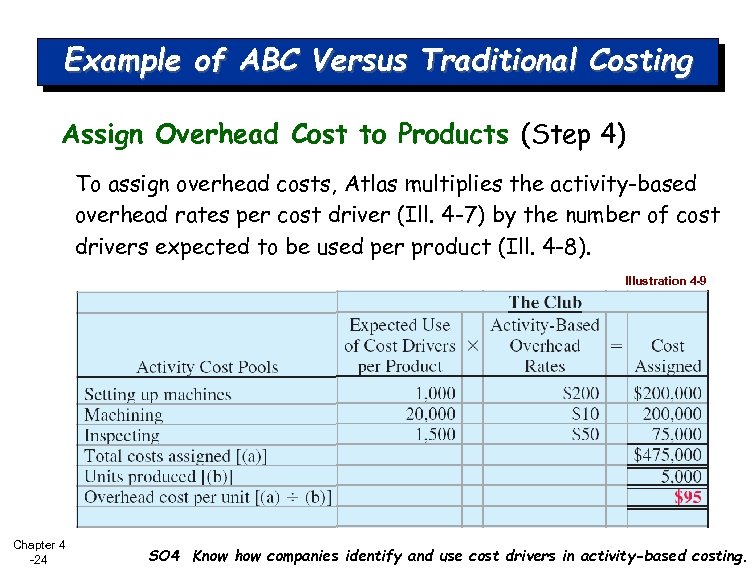 Example of ABC Versus Traditional Costing

Assign Overhead Cost to Products (Step 4)

To assign overhead costs, Atlas multiplies the activity-based overhead rates per cost driver (Ill. 4-7) by the number of cost drivers expected to be used per product (Ill. 4-8).

Illustration 4-9

| | The Club | | | | |
|---|---|---|---|---|---|
| Activity Cost Pools | Expected Use of Cost Drivers per Product | × | Activity-Based Overhead Rates | = | Cost Assigned |
| Setting up machines | 1,000 | | $200 | | $200,000 |
| Machining | 20,000 | | $10 | | 200,000 |
| Inspecting | 1,500 | | $50 | | 75,000 |
| Total costs assigned [(a)] | | | | | $475,000 |
| Units produced [(b)] | | | | | 5,000 |
| Overhead cost per unit [(a) ÷ (b)] | | | | | $95 |

Chapter 4 -24

SO4 Know how companies identify and use cost drivers in activity-based costing.